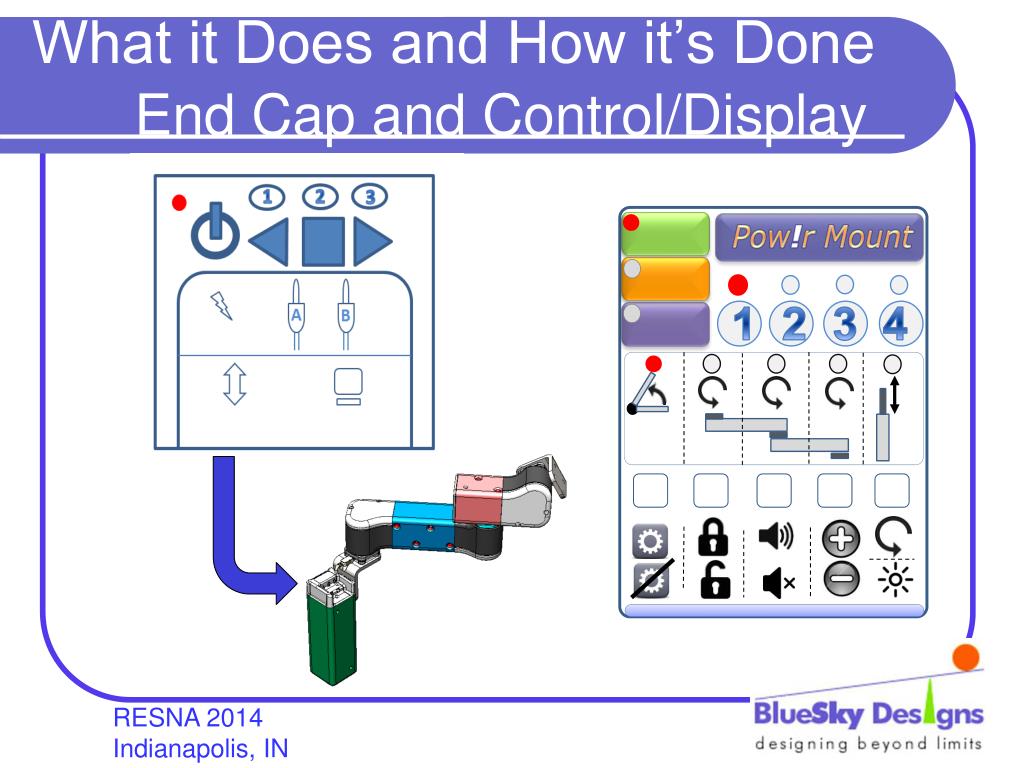 What it Does and How it's Done
End Cap and Control/Display

1 2 3

A B

Pow!r Mount

1 2 3 4

RESNA 2014
Indianapolis, IN

BlueSky Designs
designing beyond limits